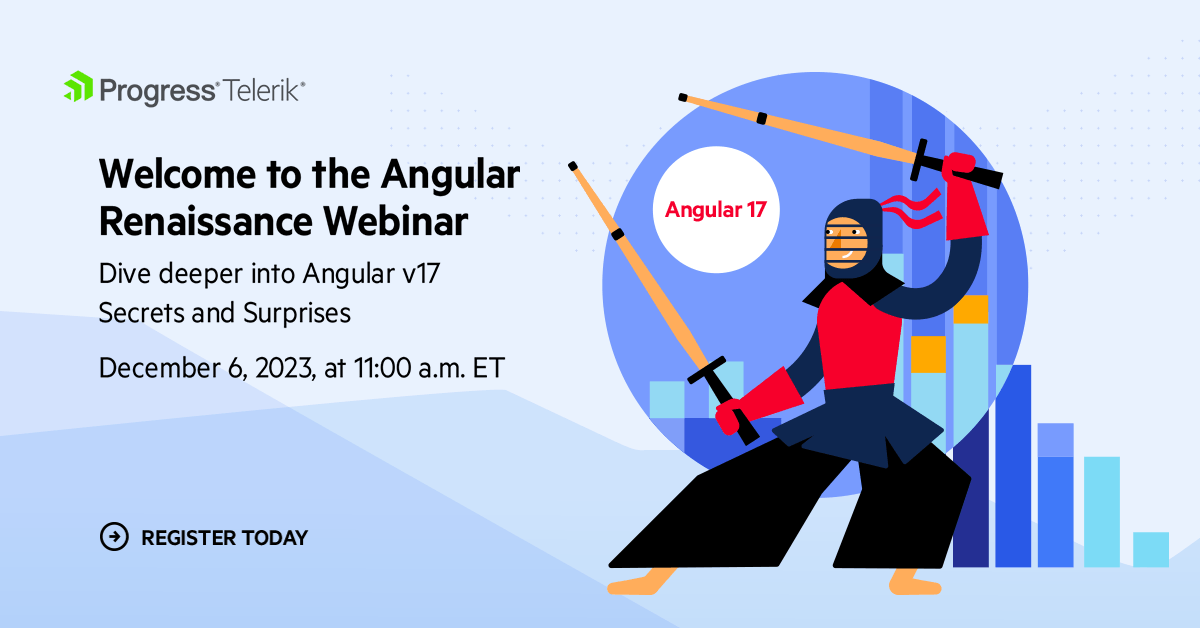 Progress® Telerik®

Welcome to the Angular Renaissance Webinar

Dive deeper into Angular v17 Secrets and Surprises

December 6, 2023, at 11:00 a.m. ET

REGISTER TODAY

Angular 17